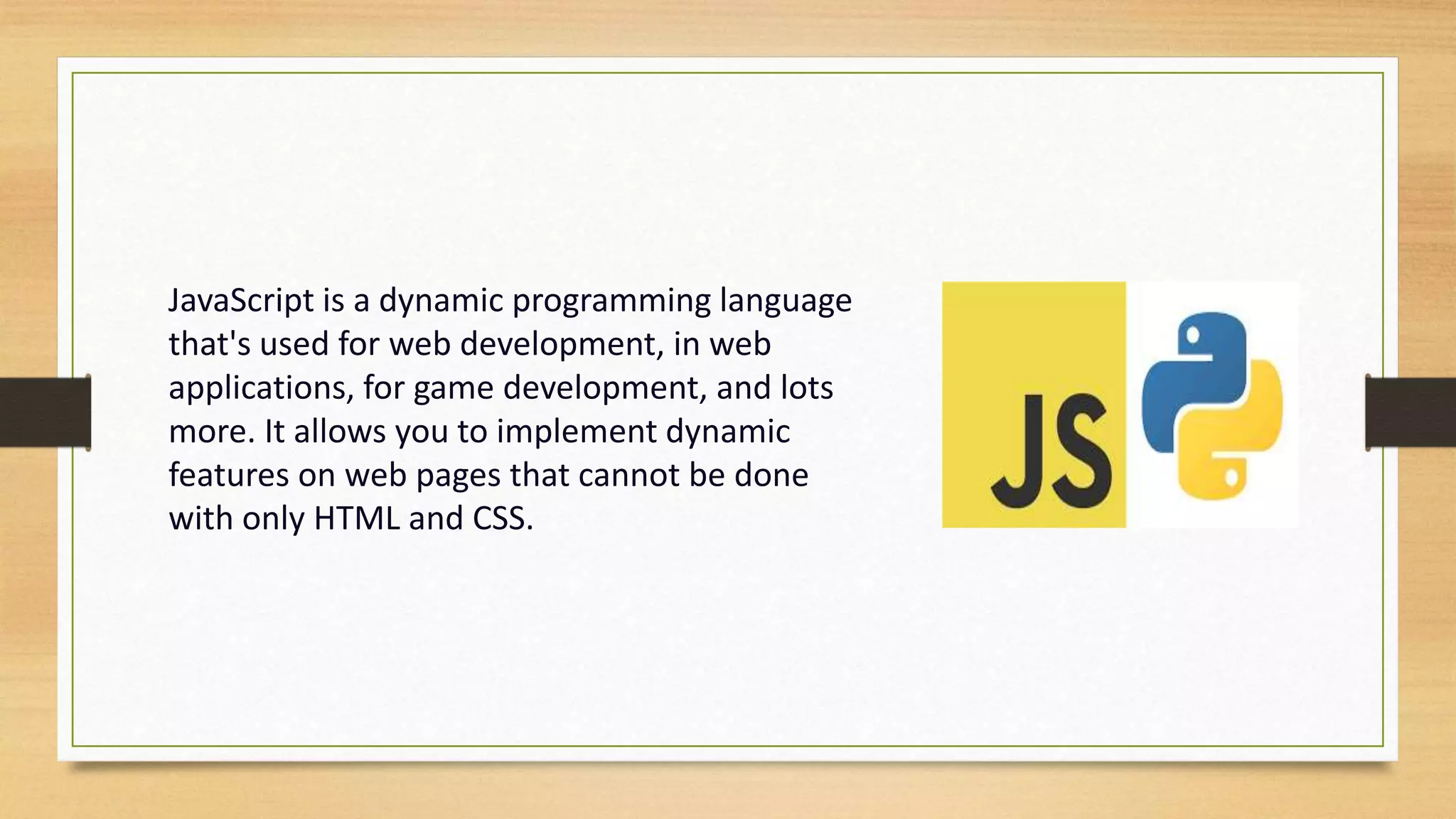 JavaScript is a dynamic programming language that's used for web development, in web applications, for game development, and lots more. It allows you to implement dynamic features on web pages that cannot be done with only HTML and CSS.

JS